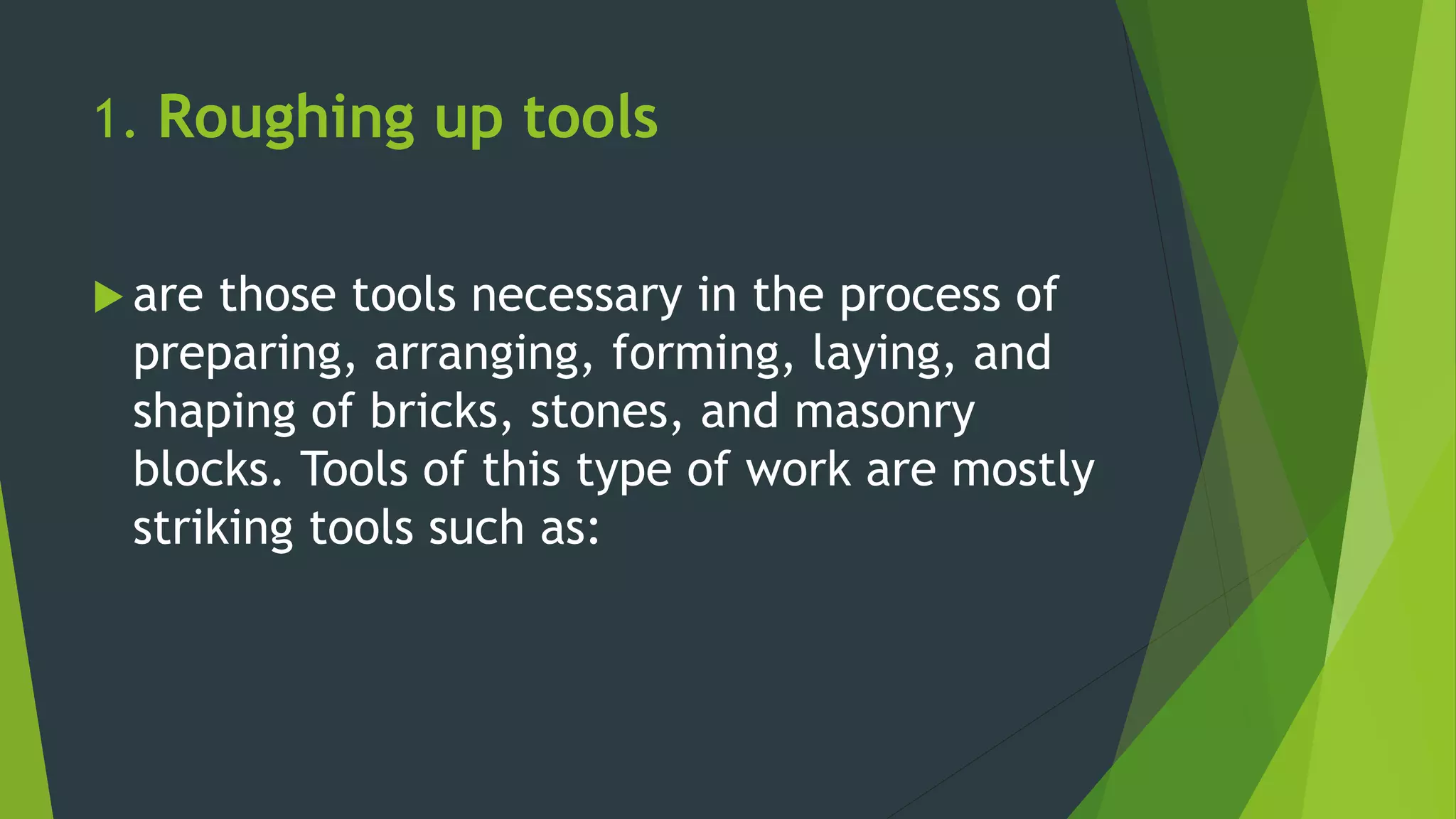 1. Roughing up tools

are those tools necessary in the process of preparing, arranging, forming, laying, and shaping of bricks, stones, and masonry blocks. Tools of this type of work are mostly striking tools such as: